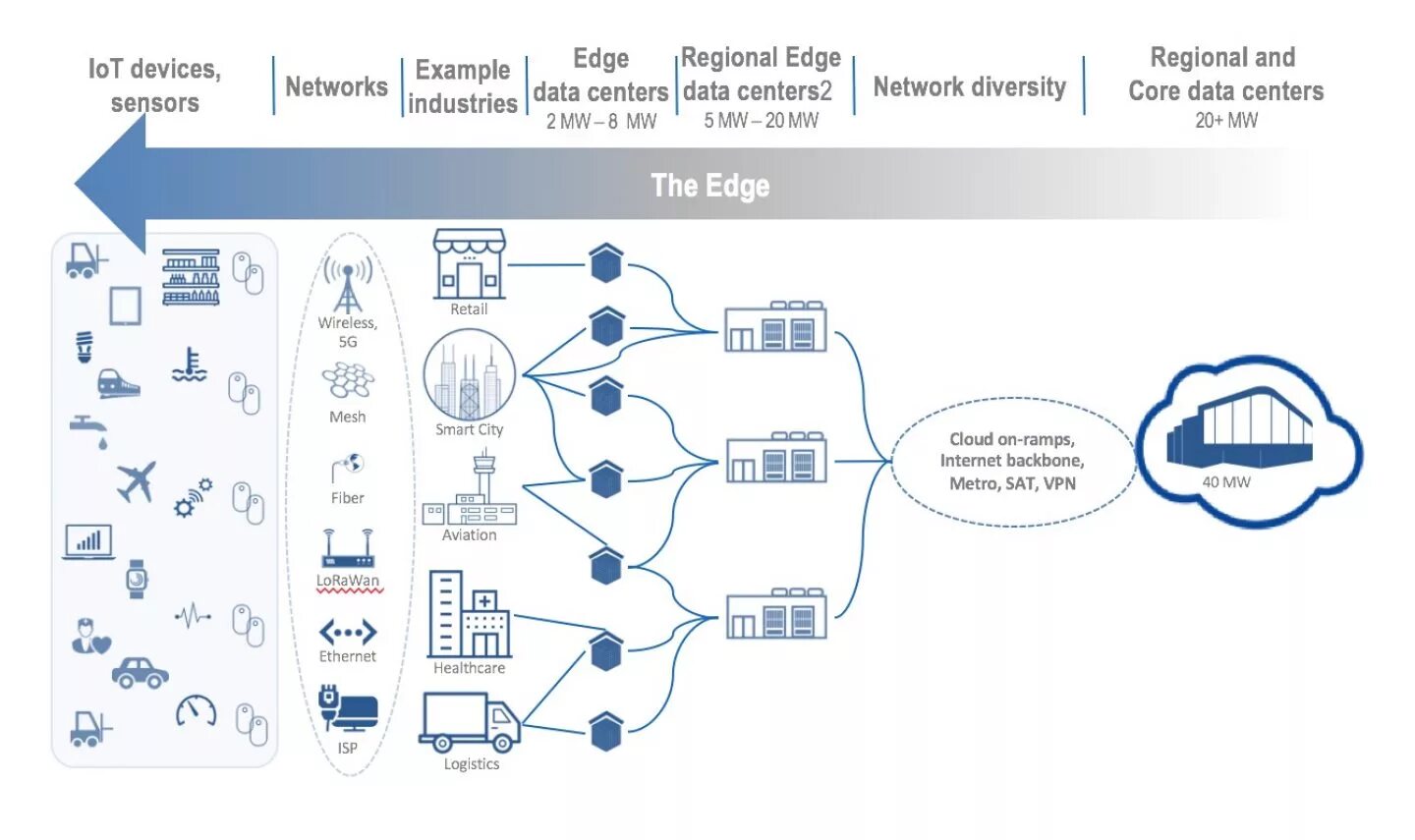 IoT devices, sensors

Networks

Example industries

Edge data centers
2 MW – 8 MW

Regional Edge data centers2
5 MW – 20 MW

Network diversity

Regional and Core data centers
20+ MW

The Edge

Wireless, 5G

Mesh

Fiber

LoRaWan

Ethernet

ISP

Retail

Smart City

Aviation

Healthcare

Logistics

Cloud on-ramps, Internet backbone, Metro, SAT, VPN

40 MW